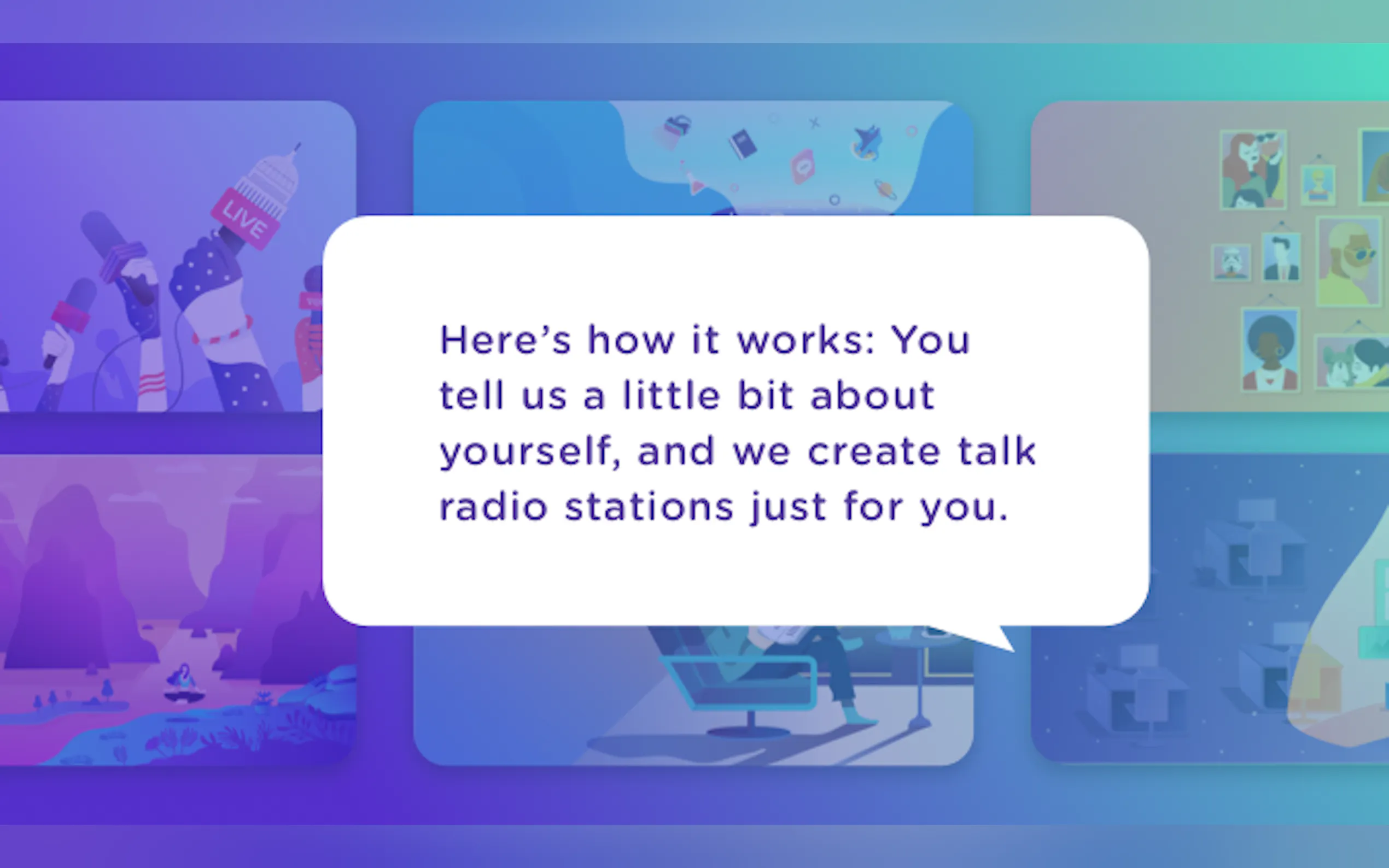 LIVE

Here's how it works: You tell us a little bit about yourself, and we create talk radio stations just for you.